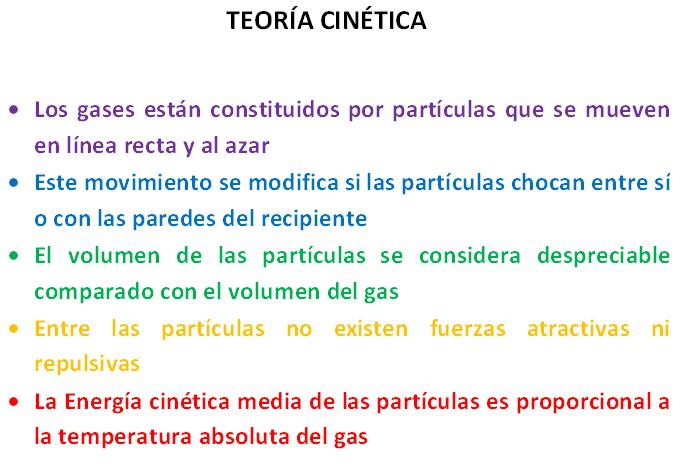 TEORÍA CINÉTICA

• Los gases están constituidos por partículas que se mueven en línea recta y al azar
• Este movimiento se modifica si las partículas chocan entre sí o con las paredes del recipiente
• El volumen de las partículas se considera despreciable comparado con el volumen del gas
• Entre las partículas no existen fuerzas atractivas ni repulsivas
• La Energía cinética media de las partículas es proporcional a la temperatura absoluta del gas